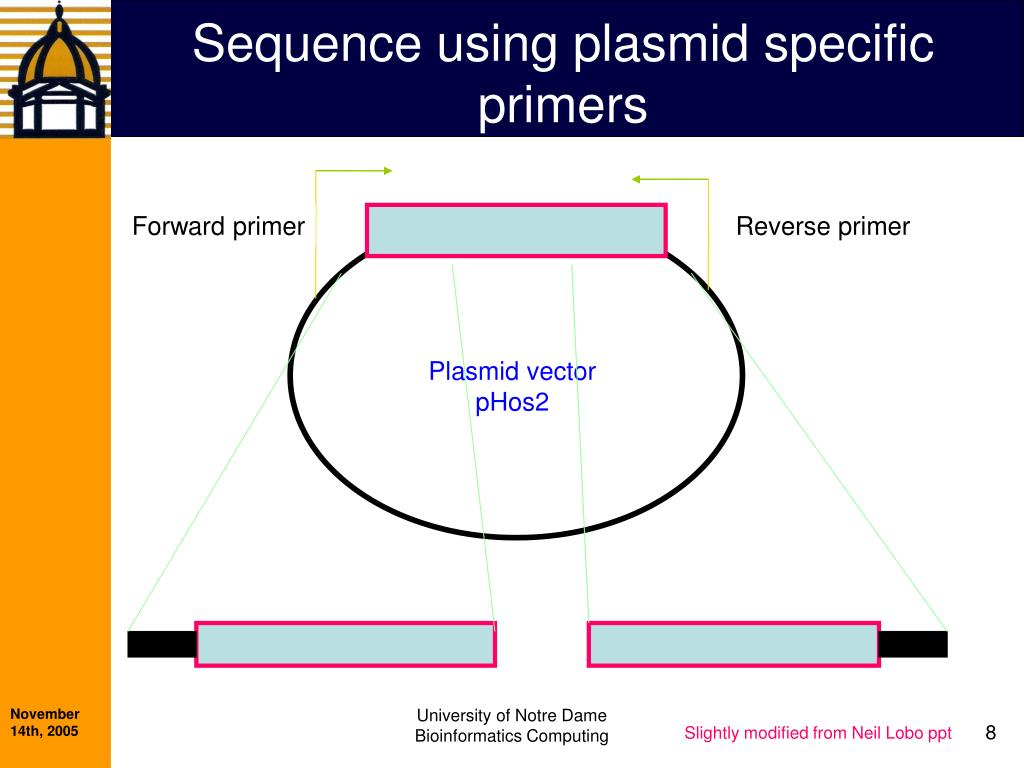 Sequence using plasmid specific primers

Forward primer

Reverse primer

Plasmid vector pHos2

November 14th, 2005

University of Notre Dame
Bioinformatics Computing

Slightly modified from Neil Lobo ppt

8